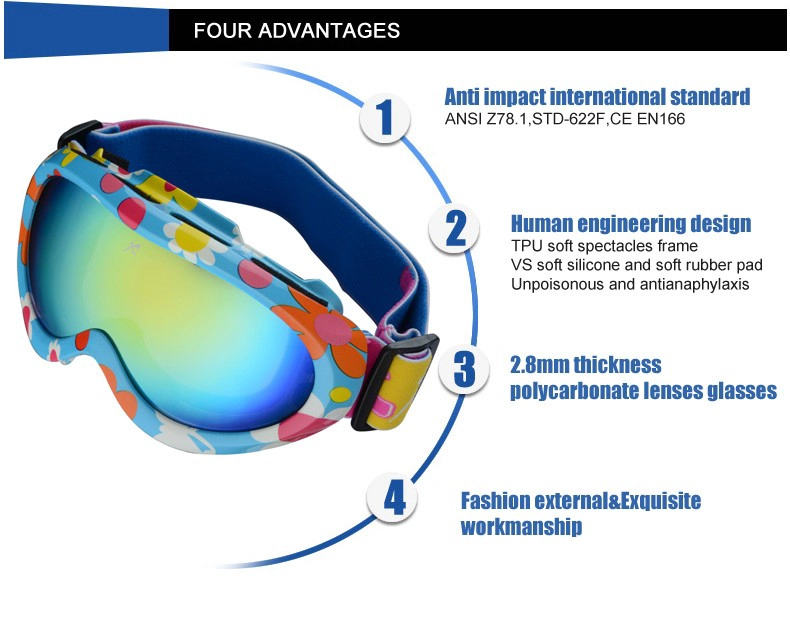 FOUR ADVANTAGES

1

Anti impact international standard
ANSI Z78.1,STD-622F,CE EN166

2

Human engineering design
TPU soft spectacles frame
VS soft silicone and soft rubber pad
Unpoisonous and antianaphylaxis

3

2.8mm thickness
polycarbonate lenses glasses

4

Fashion external&Exquisite
workmanship